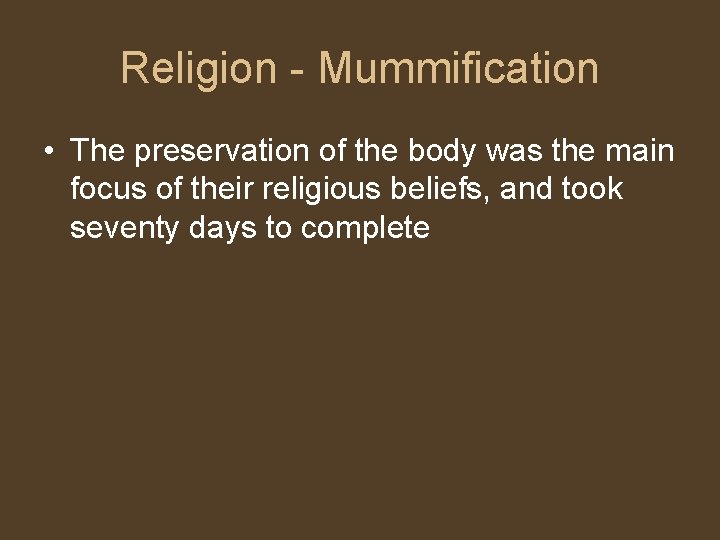 Religion - Mummification

• The preservation of the body was the main focus of their religious beliefs, and took seventy days to complete